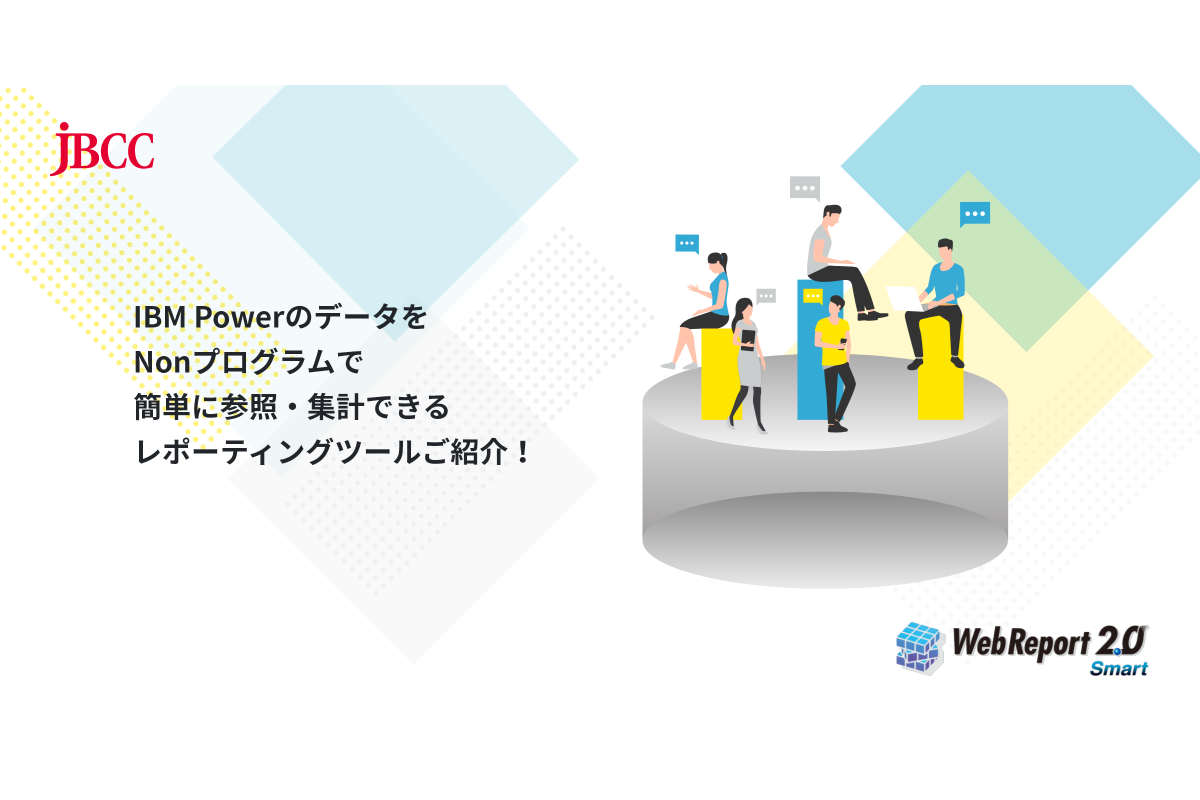 JBCC

IBM Powerのデータを
Nonプログラムで
簡単に参照・集計できる
レポーティングツールご紹介！

WebReport 2.0
Smart